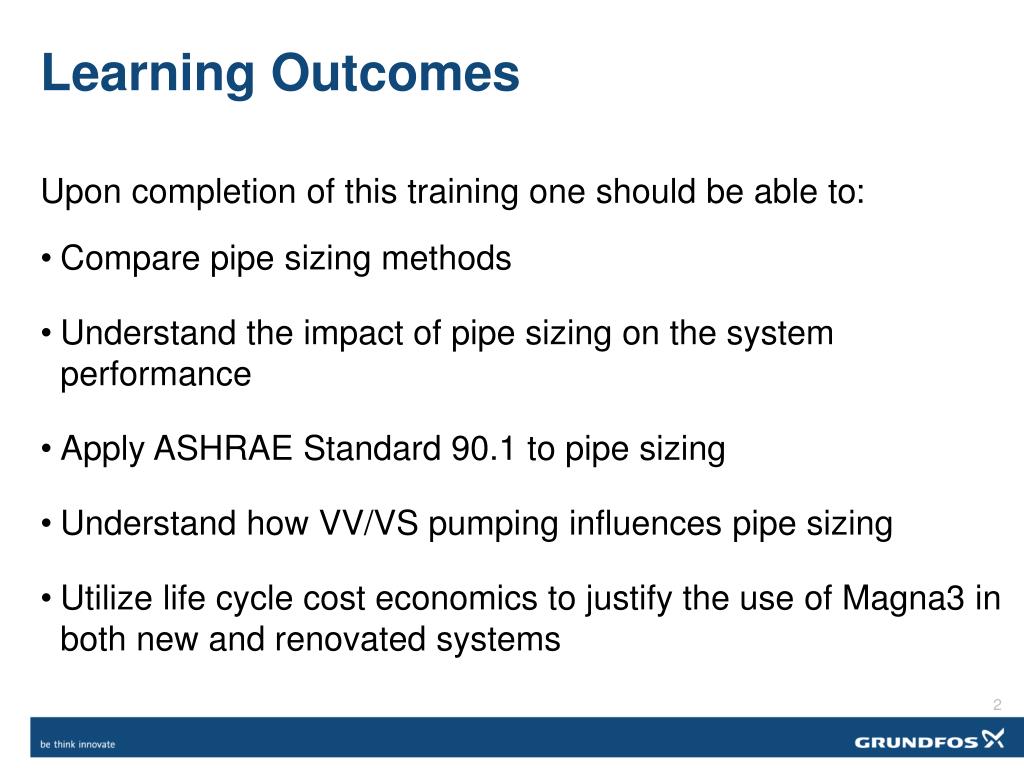 Learning Outcomes

Upon completion of this training one should be able to:

• Compare pipe sizing methods

• Understand the impact of pipe sizing on the system performance

• Apply ASHRAE Standard 90.1 to pipe sizing

• Understand how VV/VS pumping influences pipe sizing

• Utilize life cycle cost economics to justify the use of Magna3 in both new and renovated systems

2

be think innovate

GRUNDFOS